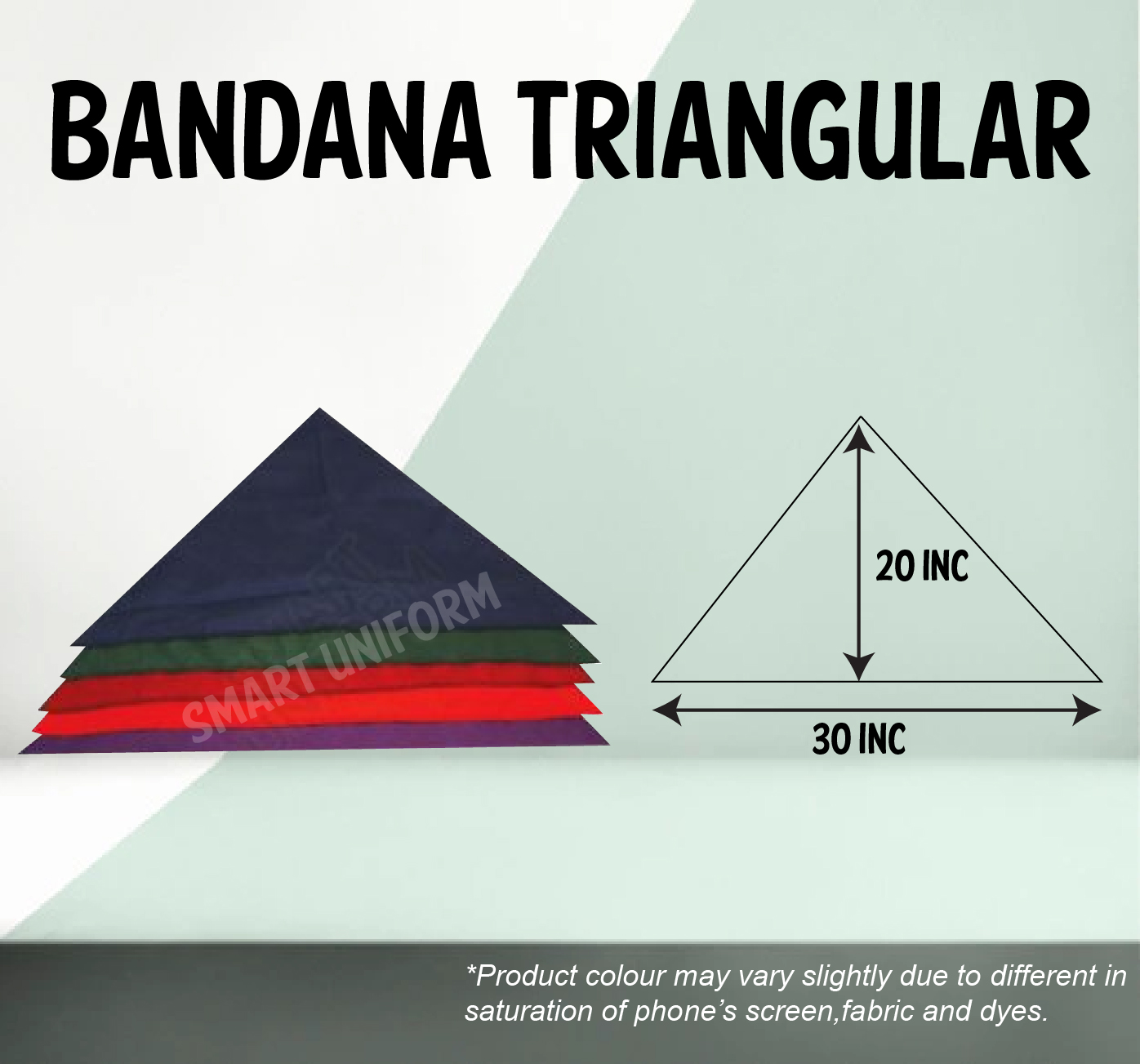 BANDANA TRIANGULAR

SMART UNIFORM

20 INC

30 INC

*Product colour may vary slightly due to different in saturation of phone's screen,fabric and dyes.